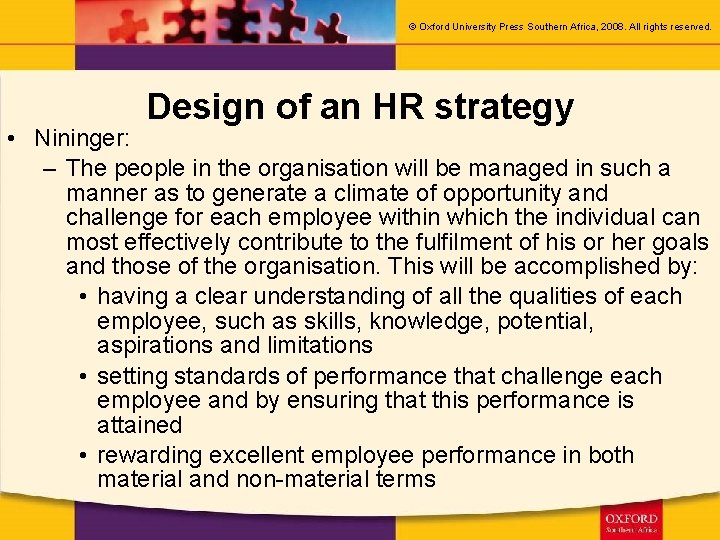 © Oxford University Press Southern Africa, 2008. All rights reserved.

Design of an HR strategy

• Nininger:
– The people in the organisation will be managed in such a manner as to generate a climate of opportunity and challenge for each employee within which the individual can most effectively contribute to the fulfilment of his or her goals and those of the organisation. This will be accomplished by:
• having a clear understanding of all the qualities of each employee, such as skills, knowledge, potential, aspirations and limitations
• setting standards of performance that challenge each employee and by ensuring that this performance is attained
• rewarding excellent employee performance in both material and non-material terms

OXFORD
Southern Africa